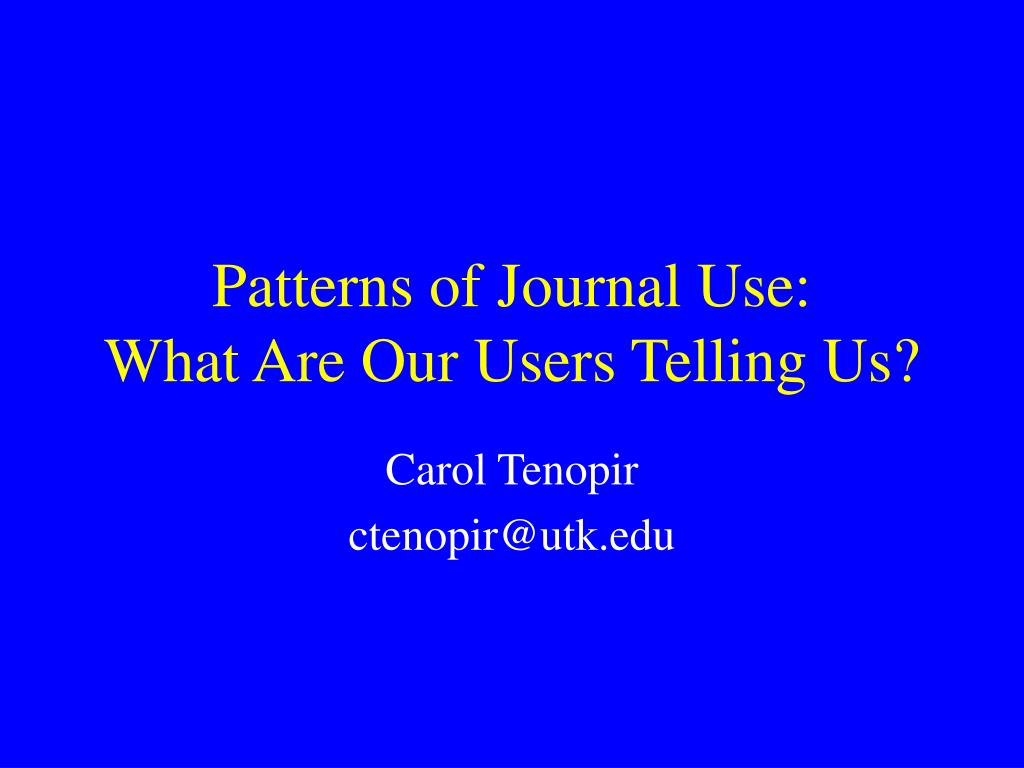 Patterns of Journal Use:
What Are Our Users Telling Us?

Carol Tenopir
ctenopir@utk.edu